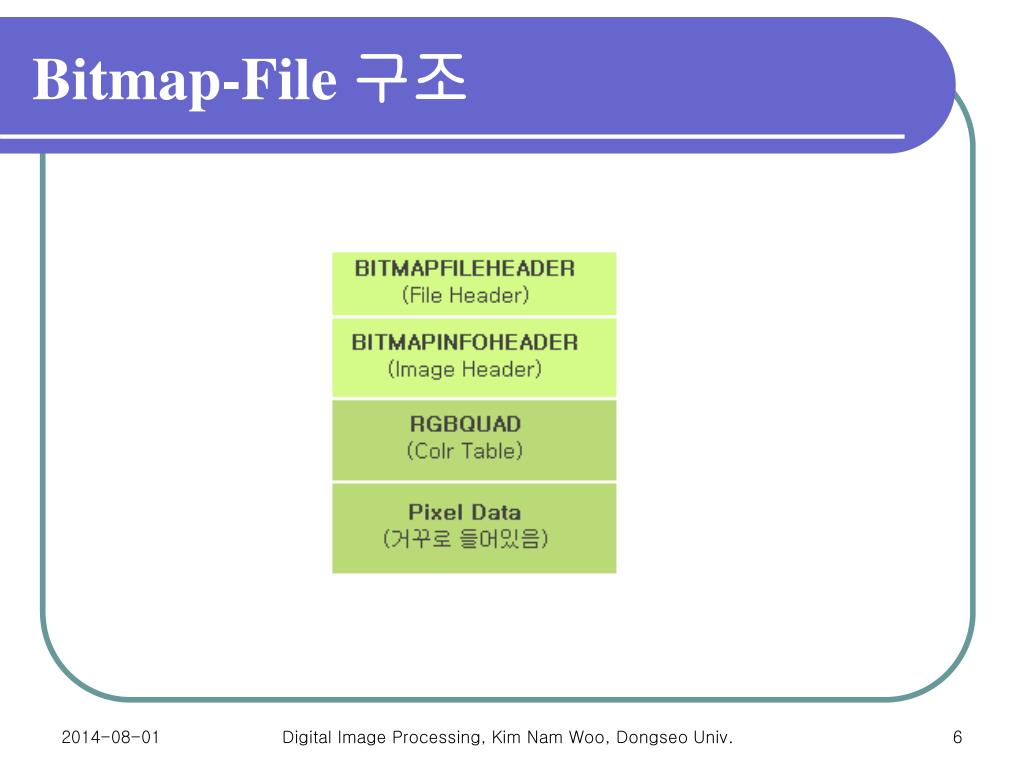 Bitmap-File 구조

BITMAPFILEHEADER
(File Header)

BITMAPINFOHEADER
(Image Header)

RGBQUAD
(Colr Table)

Pixel Data
(거꾸로 들어있음)

2014-08-01

Digital Image Processing, Kim Nam Woo, Dongseo Univ.

6